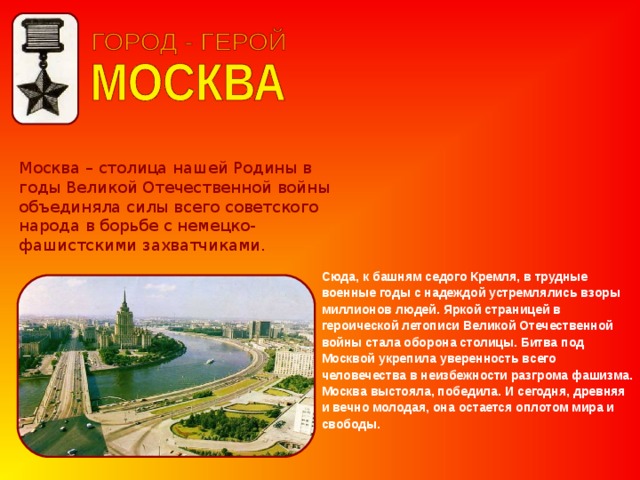 ГОРОД - ГЕРОЙ
МОСКВА

Москва – столица нашей Родины в годы Великой Отечественной войны объединяла силы всего советского народа в борьбе с немецко-фашистскими захватчиками.

Сюда, к башням седого Кремля, в трудные военные годы с надеждой устремлялись взоры миллионов людей. Яркой страницей в героической летописи Великой Отечественной войны стала оборона столицы. Битва под Москвой укрепила уверенность всего человечества в неизбежности разгрома фашизма. Москва выстояла, победила. И сегодня, древняя и вечно молодая, она остается оплотом мира и свободы.